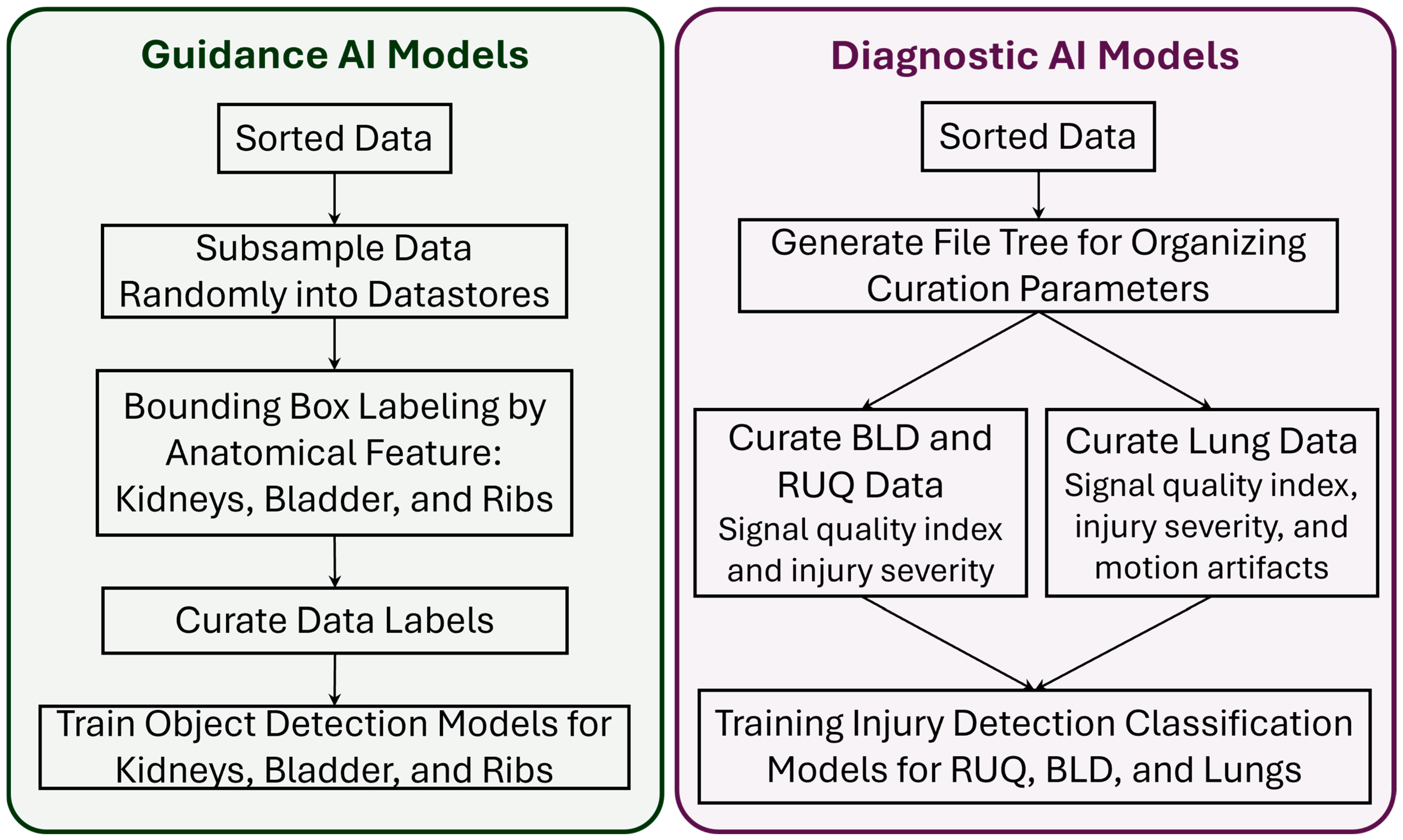 Guidance AI Models

Sorted Data

Subsample Data Randomly into Datastores

Bounding Box Labeling by Anatomical Feature: Kidneys, Bladder, and Ribs

Curate Data Labels

Train Object Detection Models for Kidneys, Bladder, and Ribs

Diagnostic AI Models

Sorted Data

Generate File Tree for Organizing Curation Parameters

Curate BLD and RUQ Data
Signal quality index and injury severity

Curate Lung Data
Signal quality index, injury severity, and motion artifacts

Training Injury Detection Classification Models for RUQ, BLD, and Lungs